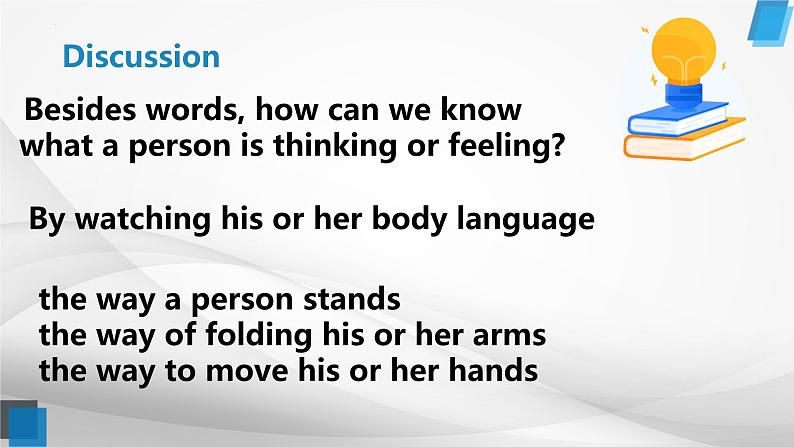 Discussion

Besides words, how can we know what a person is thinking or feeling?

By watching his or her body language

the way a person stands
the way of folding his or her arms
the way to move his or her hands